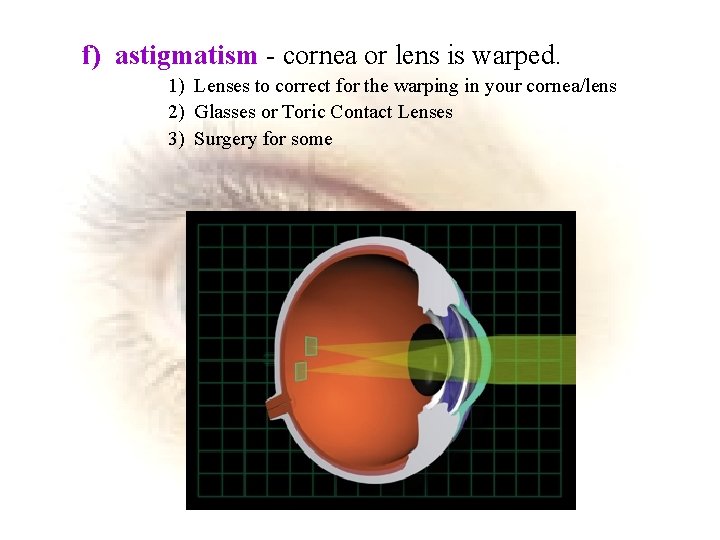 f) astigmatism - cornea or lens is warped.

1) Lenses to correct for the warping in your cornea/lens

2) Glasses or Toric Contact Lenses

3) Surgery for some